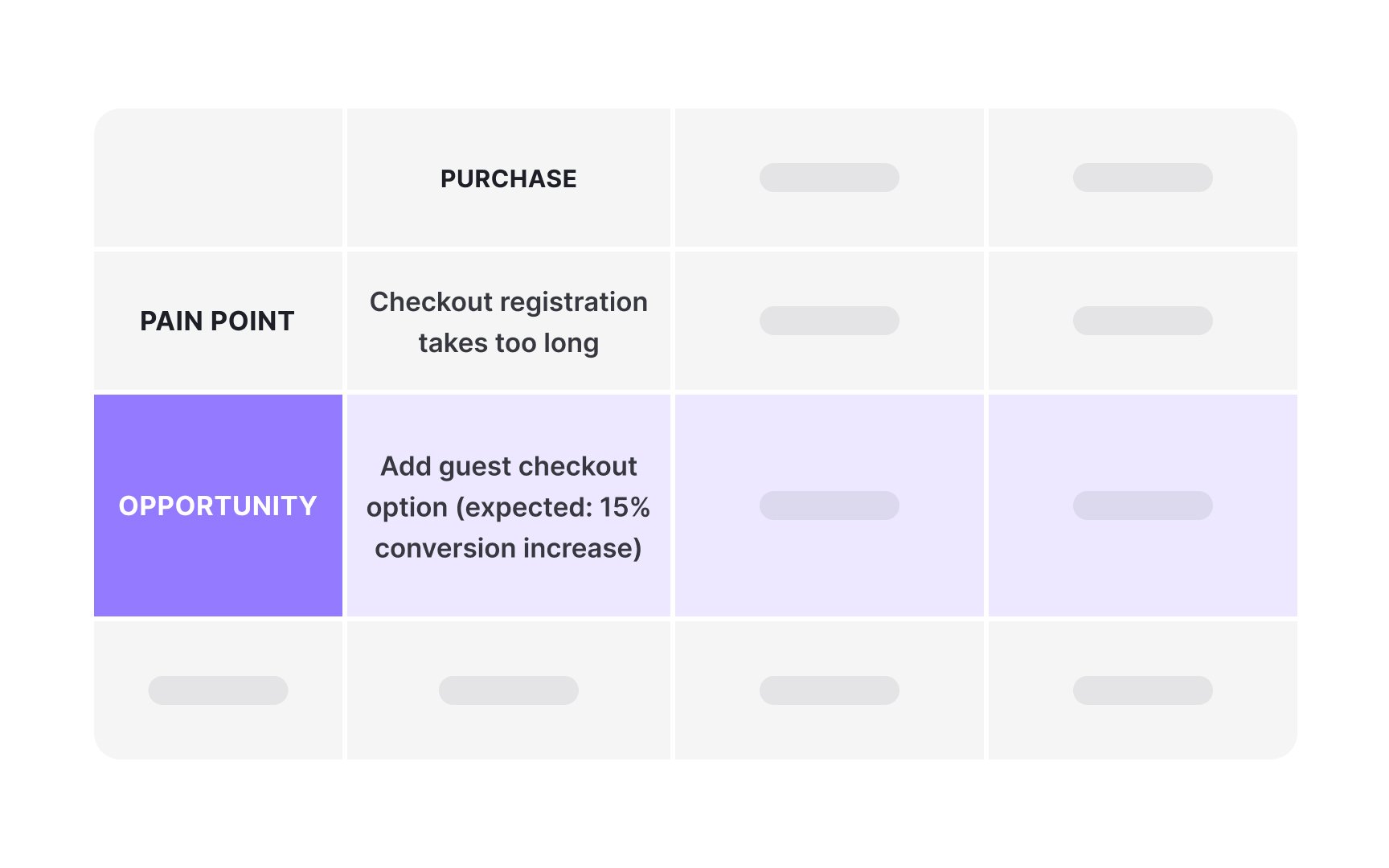 |  | PURCHASE |  |  |
|---|---|---|---|
| PAIN POINT | Checkout registration takes too long |  |  |
| OPPORTUNITY | Add guest checkout option (expected: 15% conversion increase) |  |  |
|  |  |  |  |